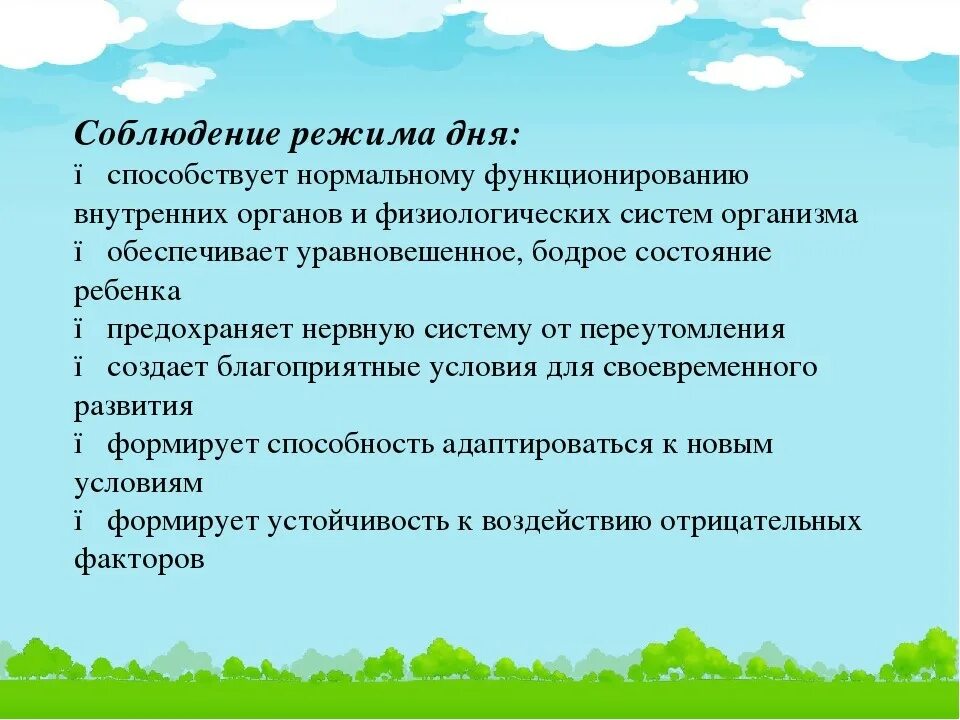 Соблюдение режима дня:

ï способствует нормальному функционированию внутренних органов и физиологических систем организма

ï обеспечивает уравновешенное, бодрое состояние ребенка

ï предохраняет нервную систему от переутомления

ï создает благоприятные условия для своевременного развития

ï формирует способность адаптироваться к новым условиям

ï формирует устойчивость к воздействию отрицательных факторов